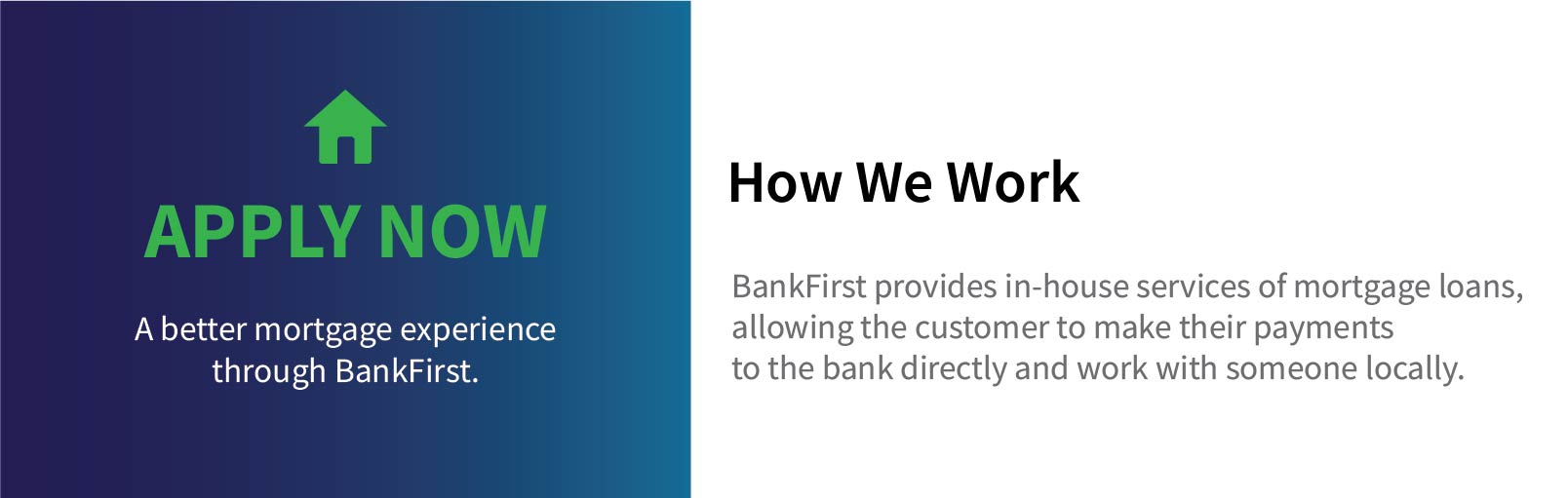 APPLY NOW

A better mortgage experience through BankFirst.

How We Work

BankFirst provides in-house services of mortgage loans, allowing the customer to make their payments to the bank directly and work with someone locally.